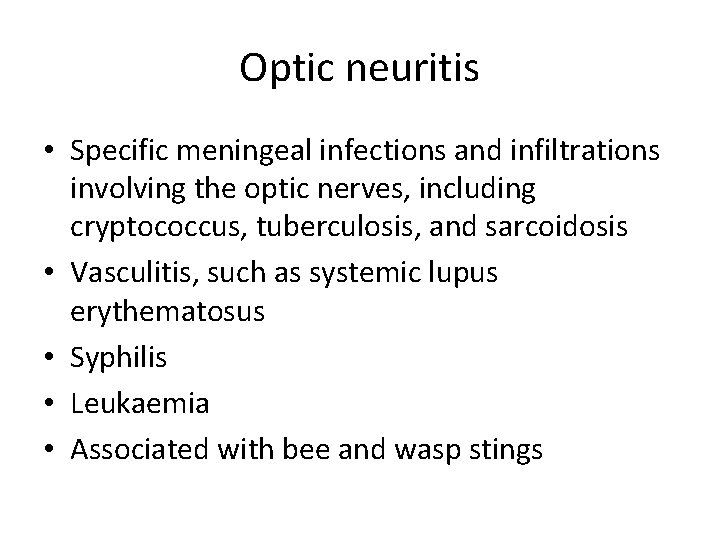 Optic neuritis

• Specific meningeal infections and infiltrations involving the optic nerves, including cryptococcus, tuberculosis, and sarcoidosis
• Vasculitis, such as systemic lupus erythematosus
• Syphilis
• Leukaemia
• Associated with bee and wasp stings